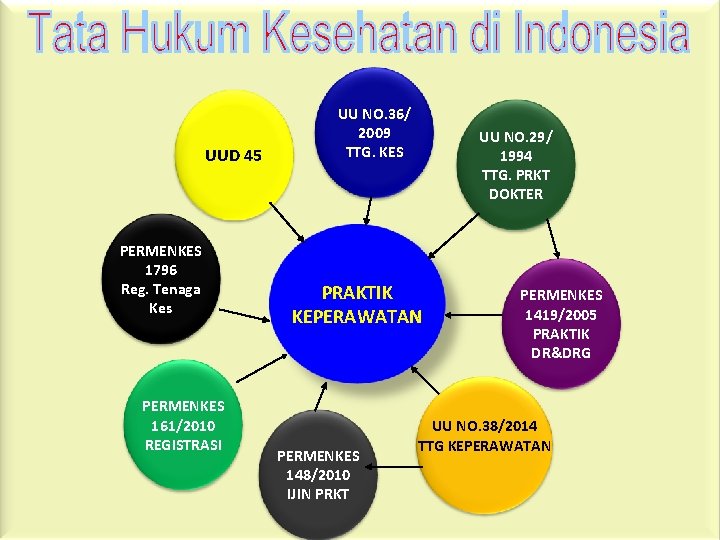 Tata Hukum Kesehatan di Indonesia

UUD 45

UU NO.36/ 2009 TTG. KES

UU NO.29/ 1994 TTG. PRKT DOKTER

PERMENKES 1796 Reg. Tenaga Kes

PRAKTIK KEPERAWATAN

PERMENKES 1419/2005 PRAKTIK DR&DRG

PERMENKES 161/2010 REGISTRASI

PERMENKES 148/2010 IJIN PRKT

UU NO.38/2014 TTG KEPERAWATAN